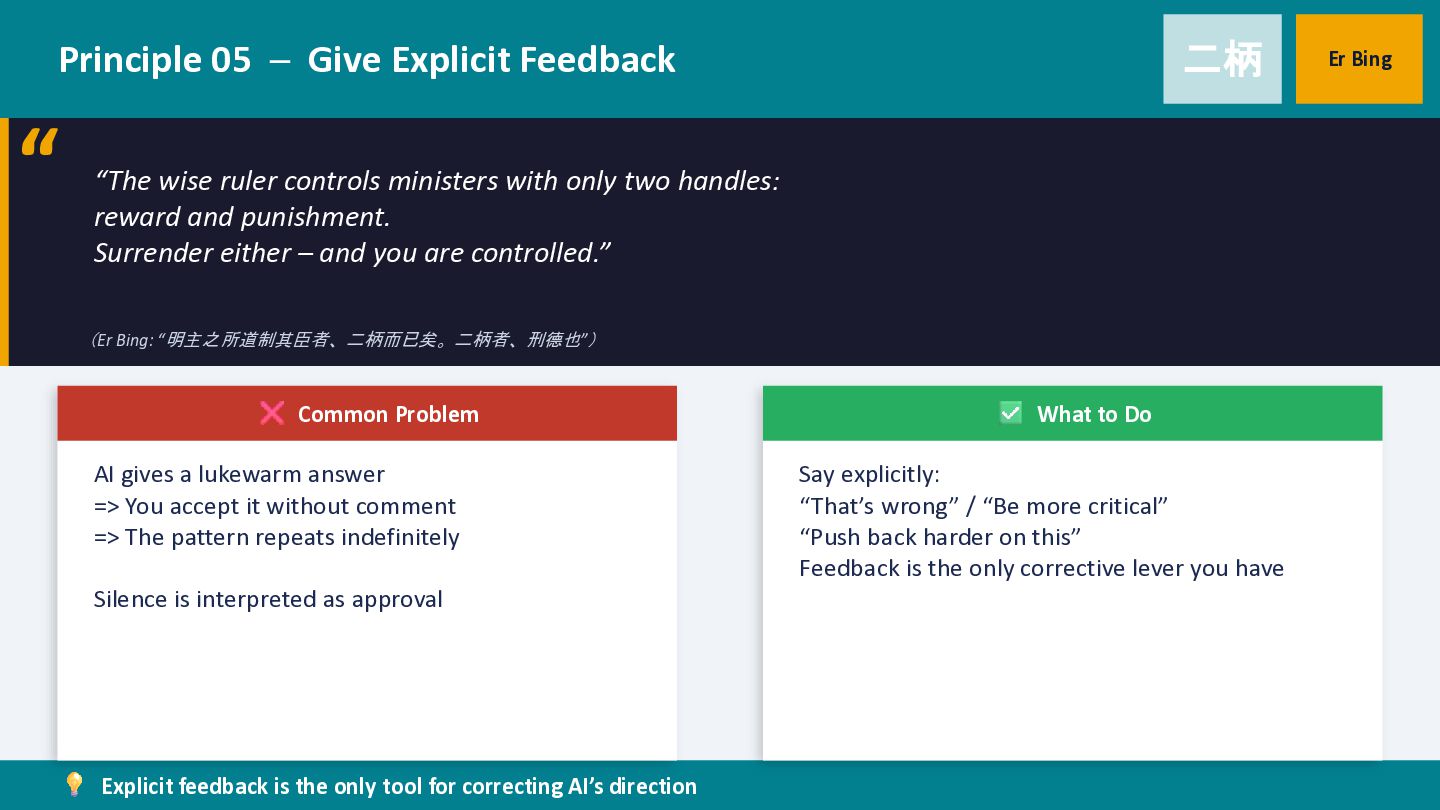 Principle 05 – Give Explicit Feedback

二柄

Er Bing

“

“The wise ruler controls ministers with only two handles: reward and punishment.
Surrender either – and you are controlled.”

（Er Bing: “明主之所道制其臣者、二柄而已矣。二柄者、刑德也”）

❌ Common Problem

AI gives a lukewarm answer
=> You accept it without comment
=> The pattern repeats indefinitely

Silence is interpreted as approval

✅ What to Do

Say explicitly:
“That’s wrong” / “Be more critical”
“Push back harder on this”
Feedback is the only corrective lever you have

💡 Explicit feedback is the only tool for correcting AI’s direction